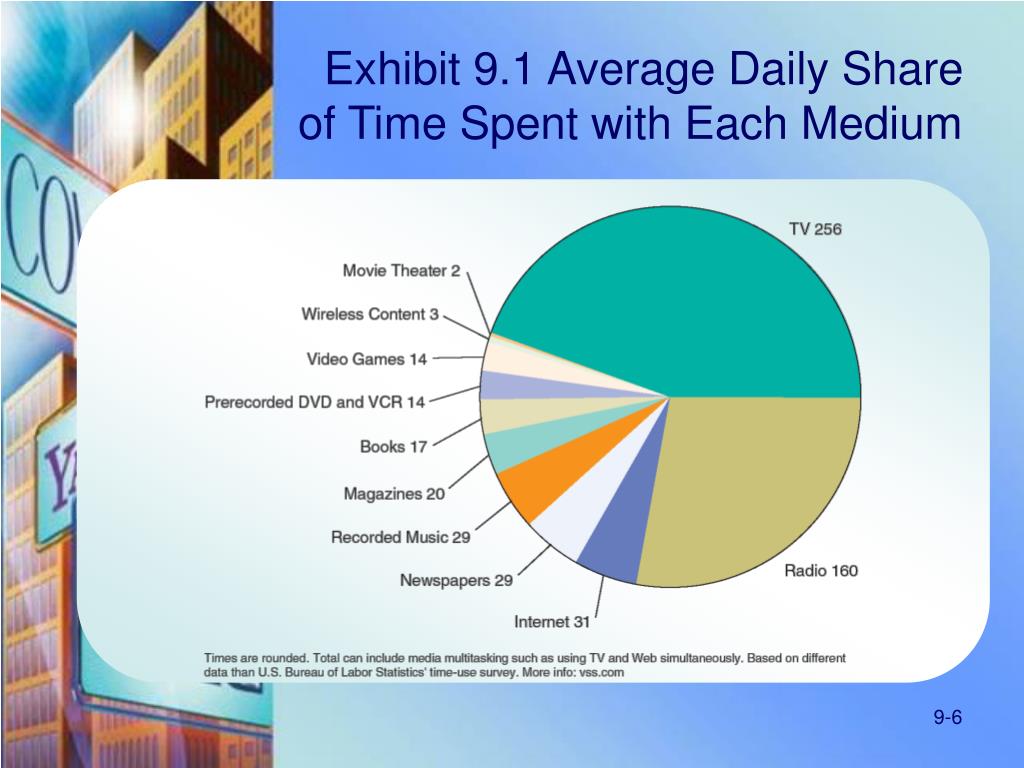 Exhibit 9.1 Average Daily Share of Time Spent with Each Medium

TV 256

Movie Theater 2

Wireless Content 3

Video Games 14

Prerecorded DVD and VCR 14

Books 17

Magazines 20

Recorded Music 29

Newspapers 29

Internet 31

Radio 160

Times are rounded. Total can include media multitasking such as using TV and Web simultaneously. Based on different data than U.S. Bureau of Labor Statistics' time-use survey. More info: vss.com

9-6